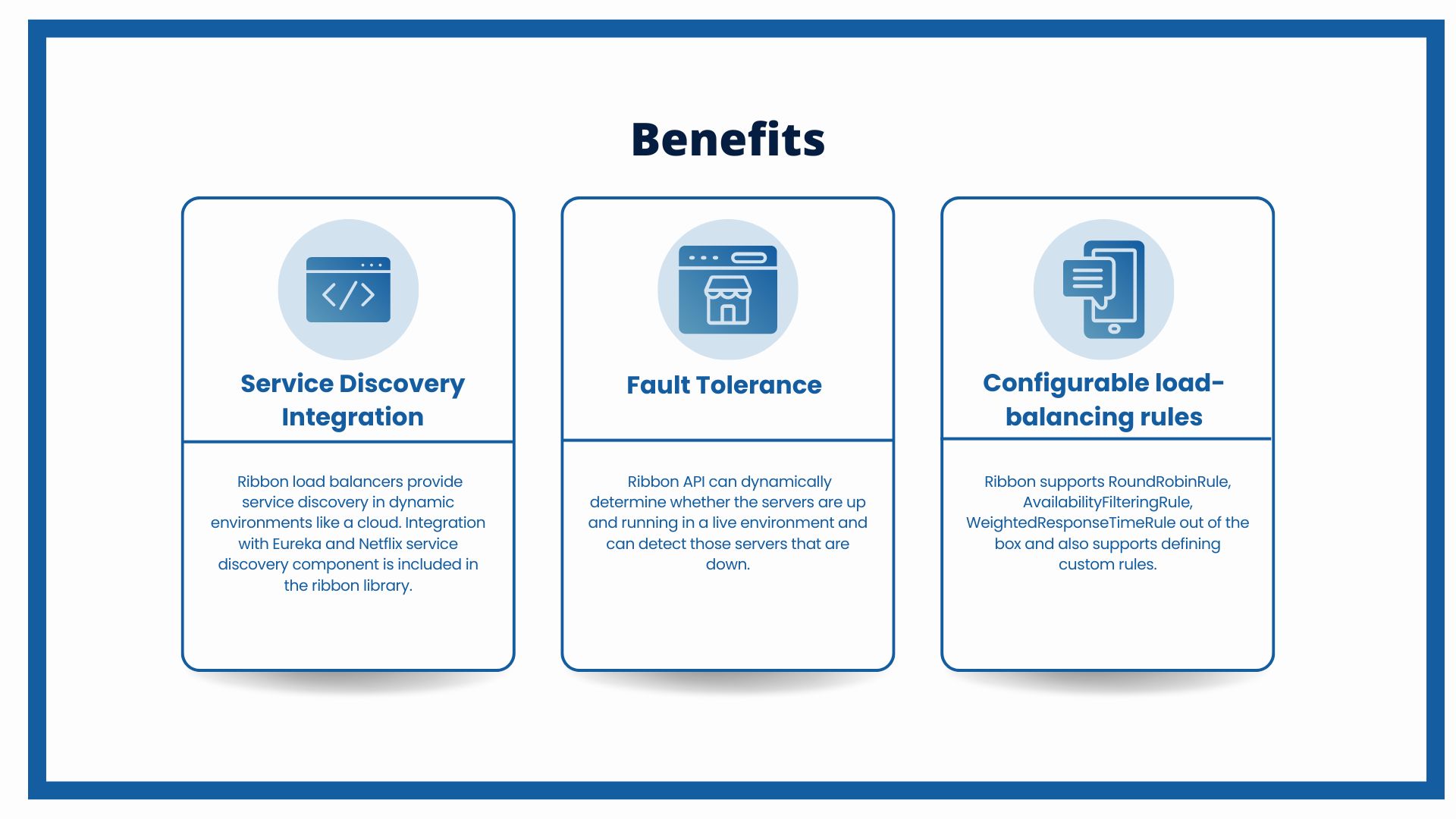 Benefits

Service Discovery Integration

Ribbon load balancers provide service discovery in dynamic environments like a cloud. Integration with Eureka and Netflix service discovery component is included in the ribbon library.

Fault Tolerance

Ribbon API can dynamically determine whether the servers are up and running in a live environment and can detect those servers that are down.

Configurable load-balancing rules

Ribbon supports RoundRobinRule, AvailabilityFilteringRule, WeightedResponseTimeRule out of the box and also supports defining custom rules.